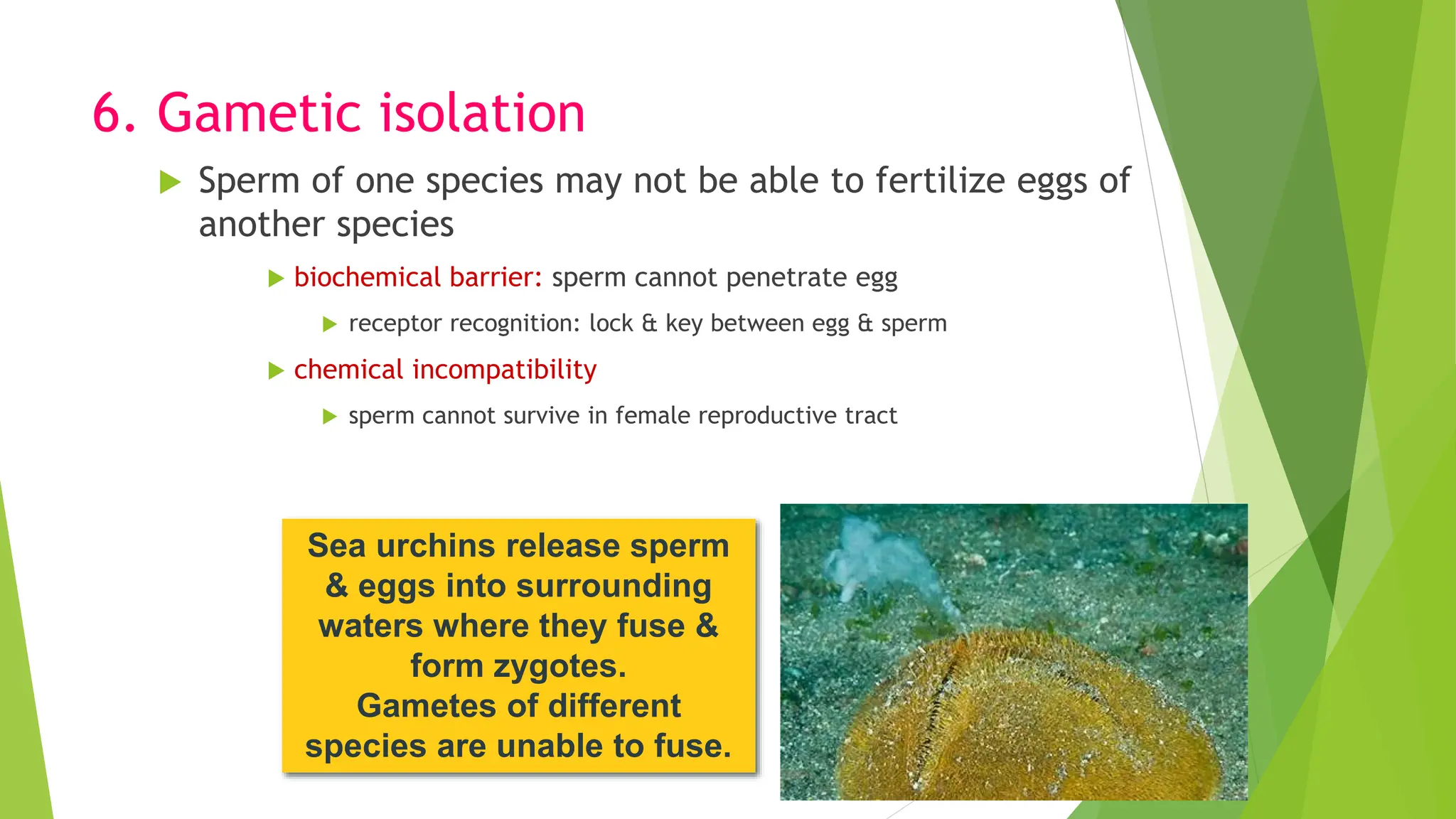 6. Gametic isolation

Sperm of one species may not be able to fertilize eggs of another species

biochemical barrier: sperm cannot penetrate egg

receptor recognition: lock & key between egg & sperm

chemical incompatibility

sperm cannot survive in female reproductive tract

Sea urchins release sperm & eggs into surrounding waters where they fuse & form zygotes.
Gametes of different species are unable to fuse.